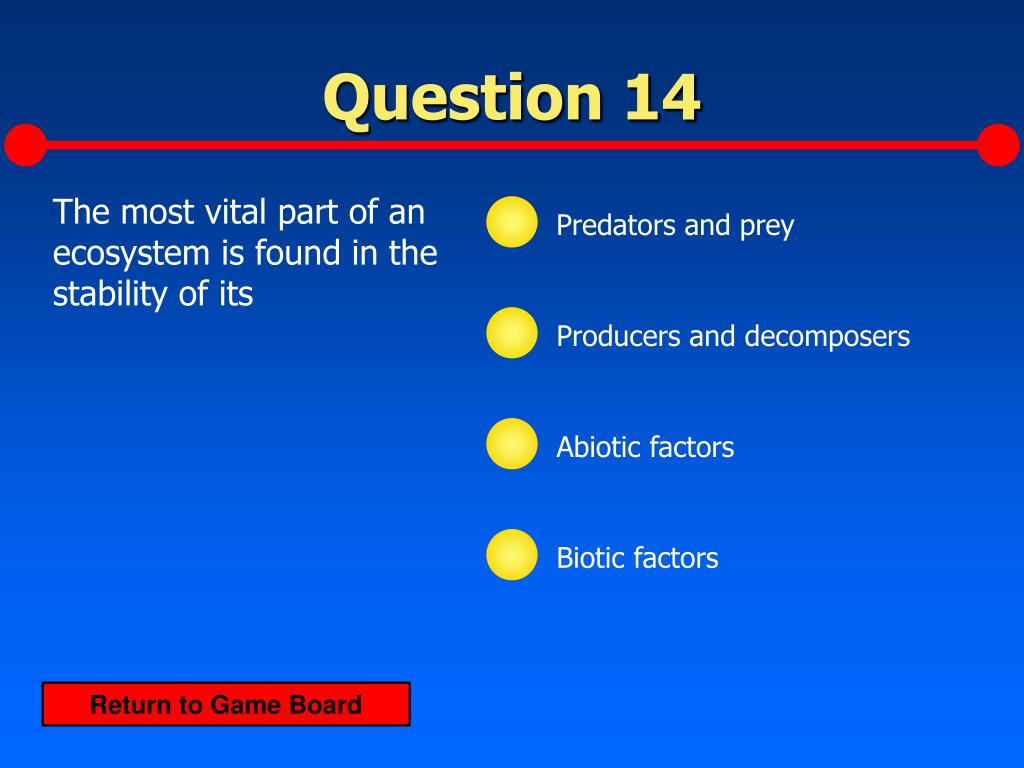 Question 14

The most vital part of an ecosystem is found in the stability of its

Predators and prey

Producers and decomposers

Abiotic factors

Biotic factors

Return to Game Board